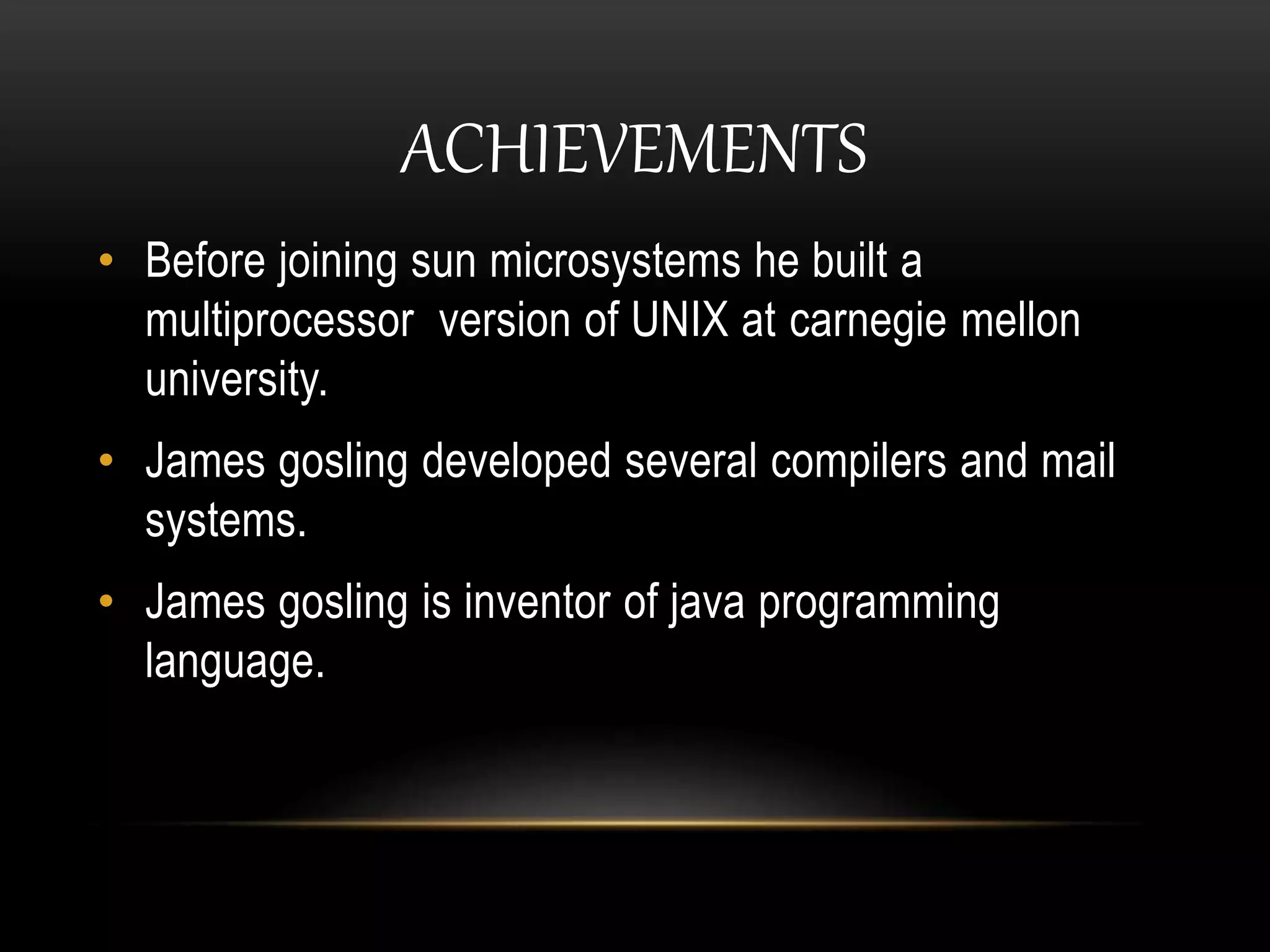 ACHIEVEMENTS

• Before joining sun microsystems he built a multiprocessor version of UNIX at carnegie mellon university.

• James gosling developed several compilers and mail systems.

• James gosling is inventor of java programming language.